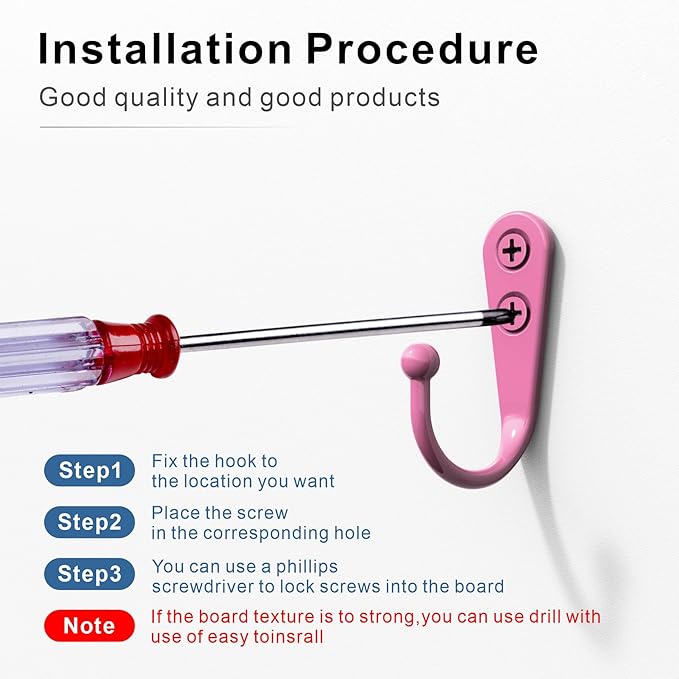 Installation Procedure

Good quality and good products

Step1 Fix the hook to the location you want

Step2 Place the screw in the corresponding hole

Step3 You can use a phillips screwdriver to lock screws into the board

Note If the board texture is to strong,you can use drill with use of easy toinsrall